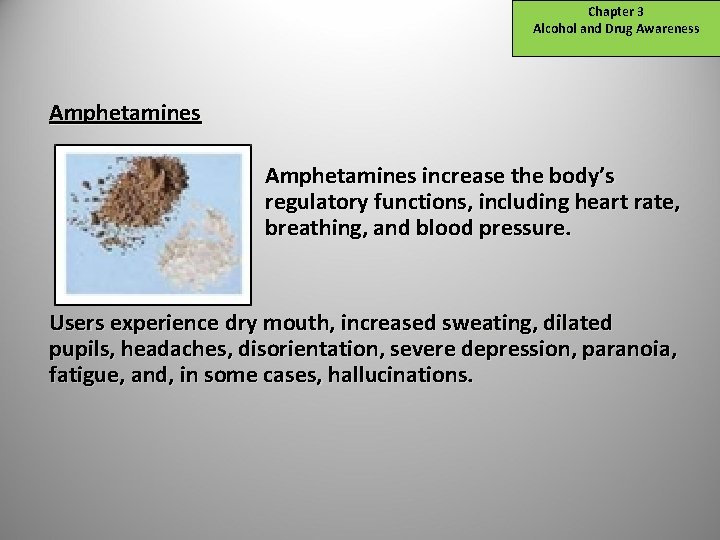 Chapter 3
Alcohol and Drug Awareness

Amphetamines

Amphetamines increase the body's regulatory functions, including heart rate, breathing, and blood pressure.

Users experience dry mouth, increased sweating, dilated pupils, headaches, disorientation, severe depression, paranoia, fatigue, and, in some cases, hallucinations.